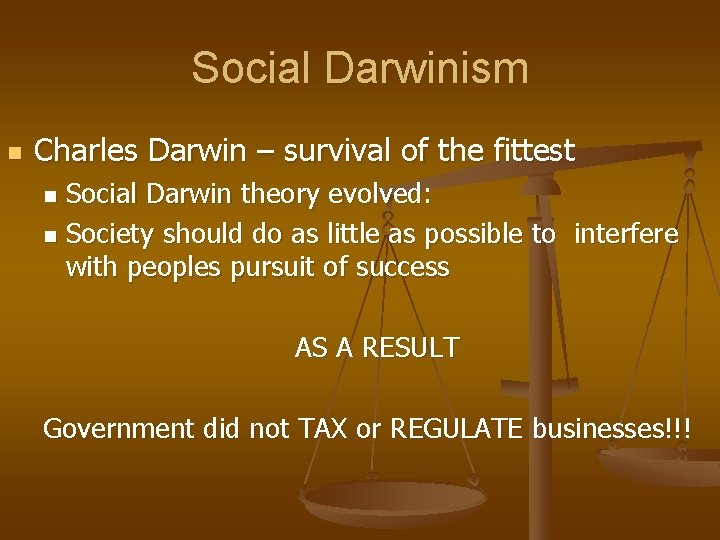 Social Darwinism

- Charles Darwin – survival of the fittest
  - Social Darwin theory evolved:
  - Society should do as little as possible to interfere with peoples pursuit of success

AS A RESULT

Government did not TAX or REGULATE businesses!!!